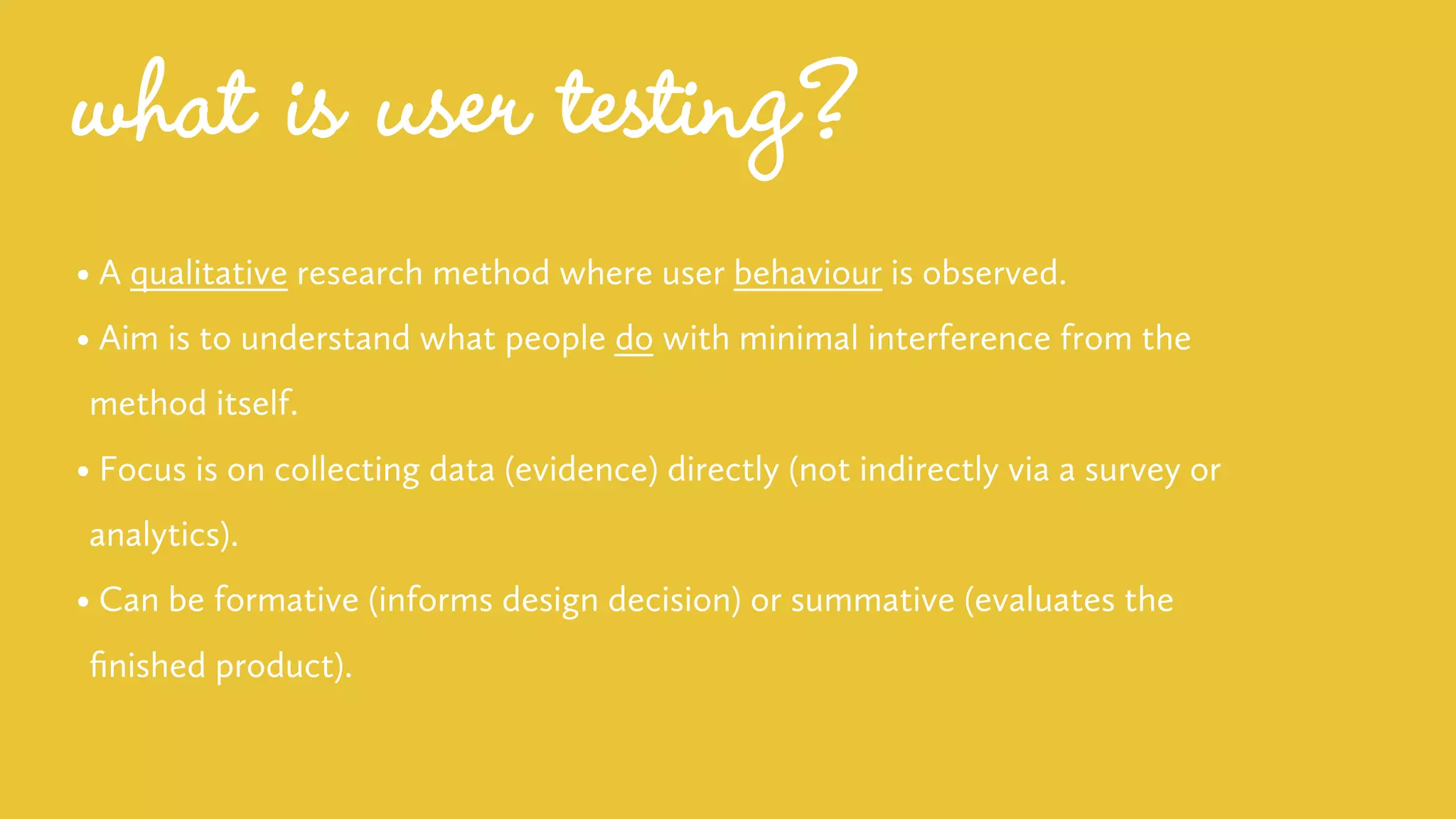 what is user testing?

• A qualitative research method where user behaviour is observed.

• Aim is to understand what people do with minimal interference from the method itself.

• Focus is on collecting data (evidence) directly (not indirectly via a survey or analytics).

• Can be formative (informs design decision) or summative (evaluates the finished product).